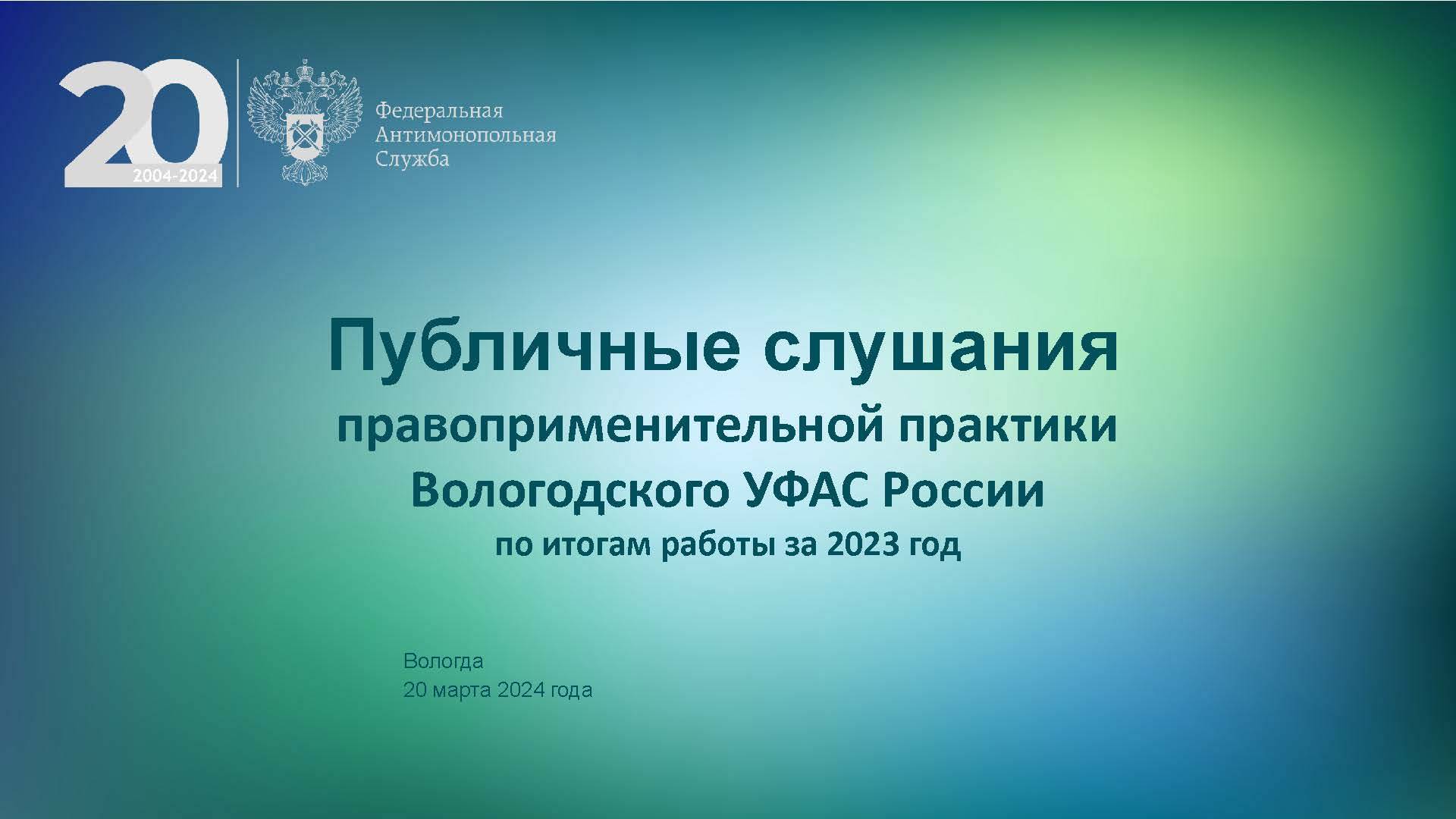 20
2004-2024

Федеральная
Антимонопольная
Служба

Публичные слушания
правоприменительной практики
Вологодского УФАС России
по итогам работы за 2023 год

Вологда
20 марта 2024 года